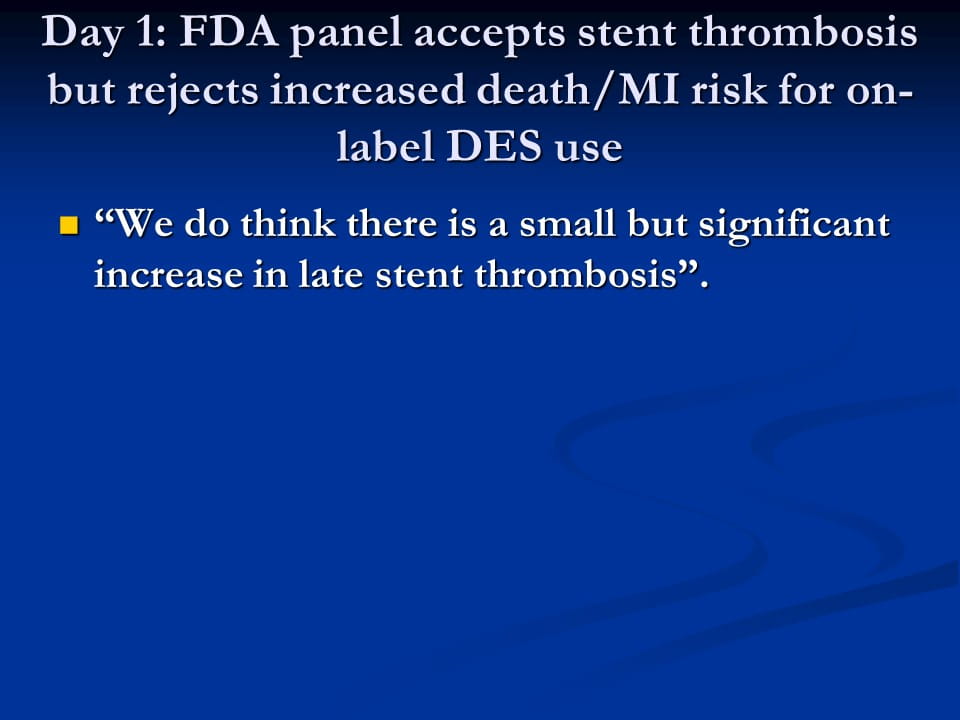 Day 1: FDA panel accepts stent thrombosis but rejects increased death/MI risk for on-label DES use

“We do think there is a small but significant increase in late stent thrombosis”.